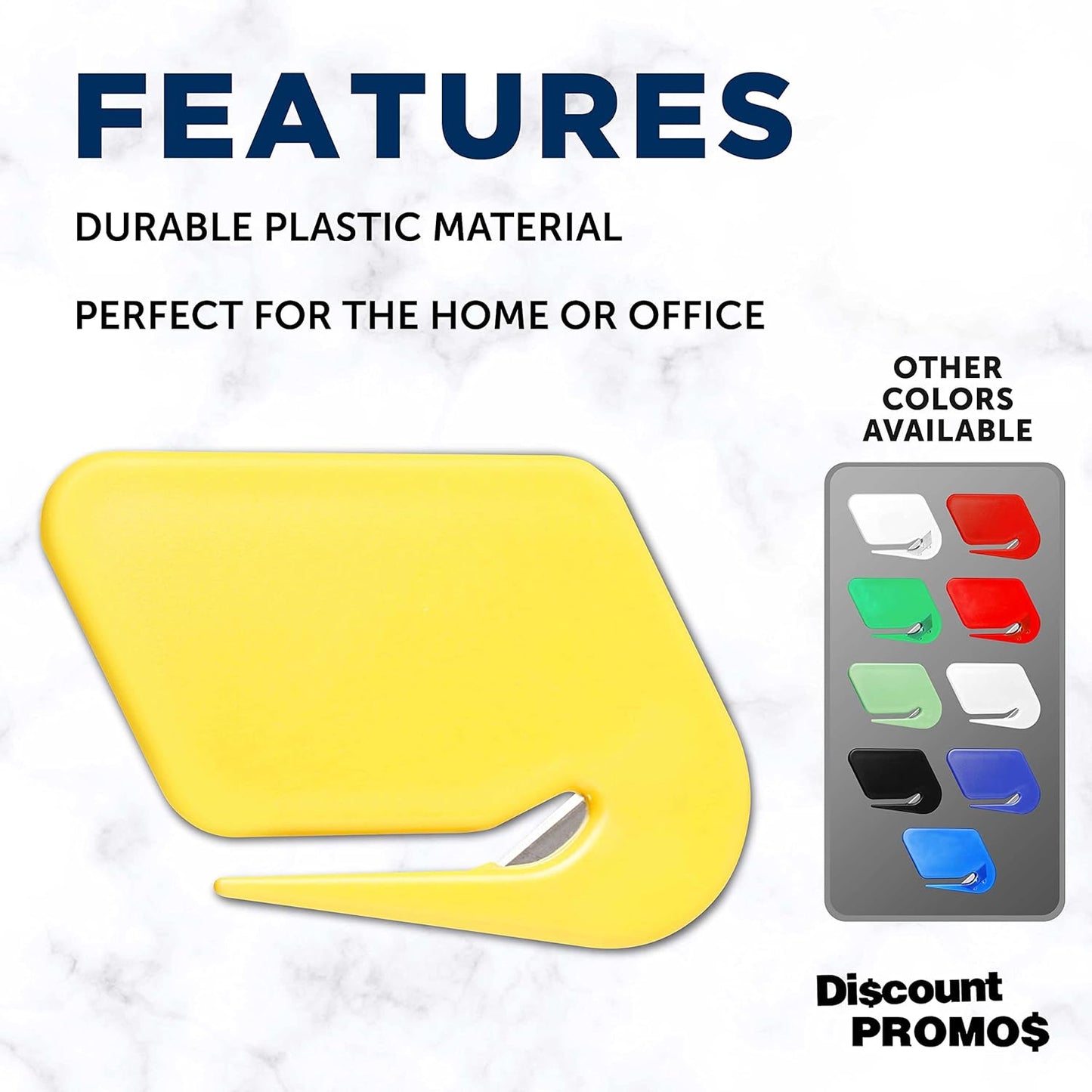 FEATURES

DURABLE PLASTIC MATERIAL

PERFECT FOR THE HOME OR OFFICE

OTHER COLORS AVAILABLE

Di$count PROMO$